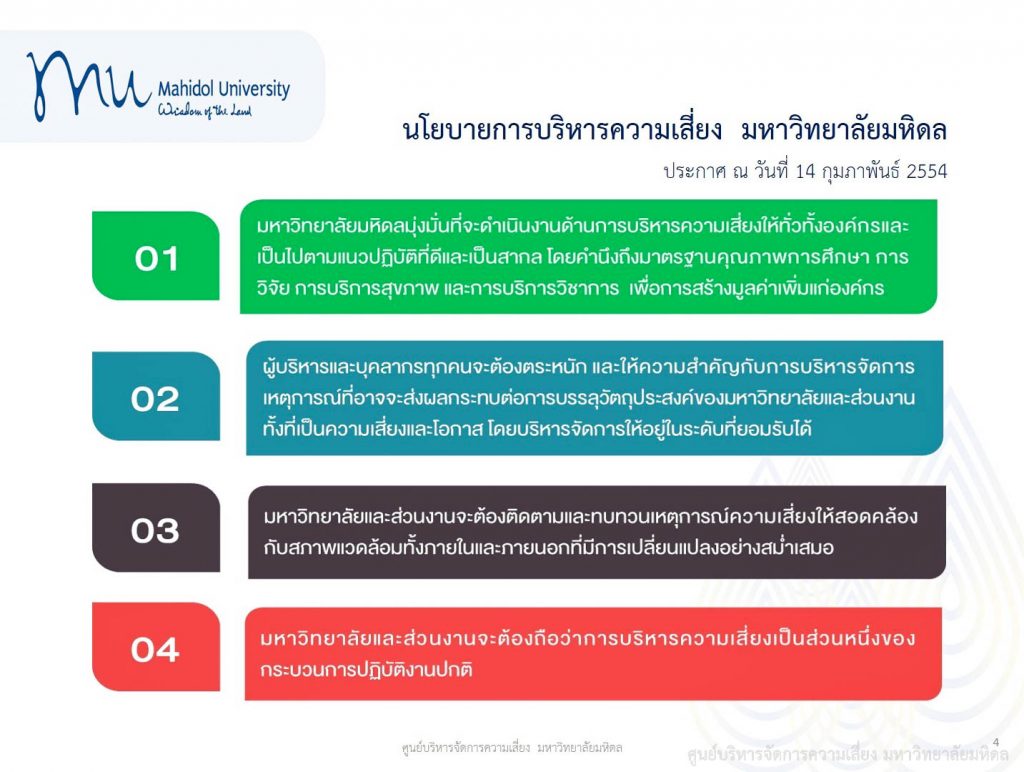 mu Mahidol University
Wisdom of the Land

นโยบายการบริหารความเสี่ยง มหาวิทยาลัยมหิดล

ประกาศ ณ วันที่ 14 กุมภาพันธ์ 2554

01

มหาวิทยาลัยมหิดลมุ่งมั่นที่จะดำเนินงานด้านการบริหารความเสี่ยงให้ทั่วทั้งองค์กรและเป็นไปตามแนวปฏิบัติที่ดีและเป็นสากล โดยคำนึงถึงมาตรฐานคุณภาพการศึกษา การวิจัย การบริการสุขภาพ และการบริการวิชาการ เพื่อการสร้างมูลค่าเพิ่มแก่องค์กร

02

ผู้บริหารและบุคลากรทุกคนจะต้องตระหนัก และให้ความสำคัญกับการบริหารจัดการเหตุการณ์ที่อาจจะส่งผลกระทบต่อการบรรลุวัตถุประสงค์ของมหาวิทยาลัยและส่วนงาน ทั้งที่เป็นความเสี่ยงและโอกาส โดยบริหารจัดการให้อยู่ในระดับที่ยอมรับได้

03

มหาวิทยาลัยและส่วนงานจะต้องติดตามและทบทวนเหตุการณ์ความเสี่ยงให้สอดคล้องกับสภาพแวดล้อมทั้งภายในและภายนอกที่มีการเปลี่ยนแปลงอย่างสม่ำเสมอ

04

มหาวิทยาลัยและส่วนงานจะต้องถือว่าการบริหารความเสี่ยงเป็นส่วนหนึ่งของกระบวนการปฏิบัติงานปกติ

ศูนย์บริหารจัดการความเสี่ยง มหาวิทยาลัยมหิดล

4

ศูนย์บริหารจัดการความเสี่ยง มหาวิทยาลัยมหิดล